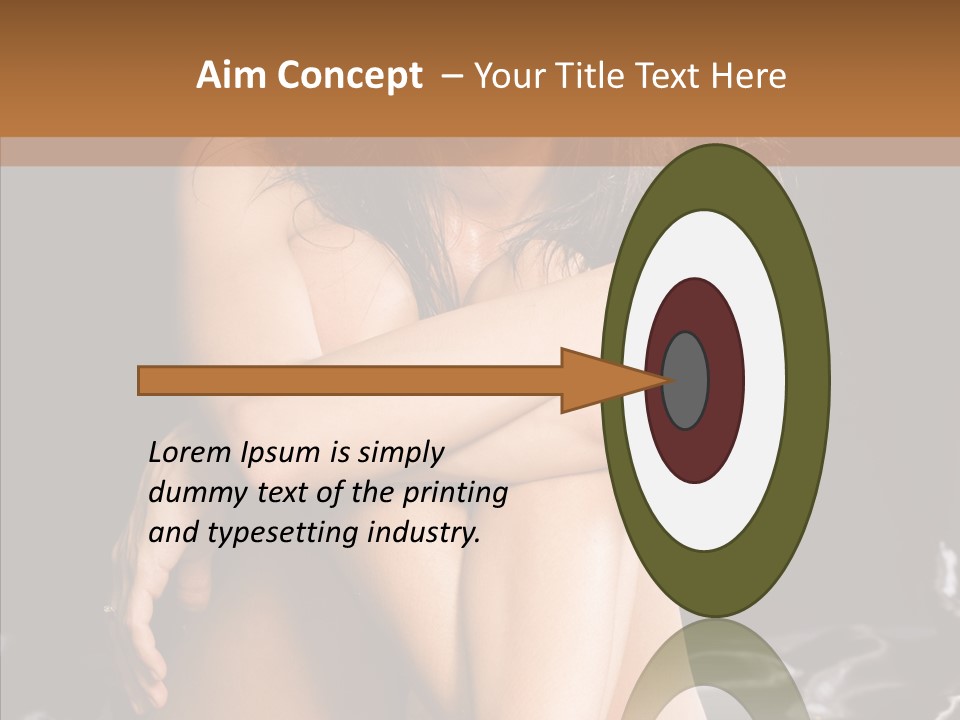 Aim Concept – Your Title Text Here

Lorem Ipsum is simply dummy text of the printing and typesetting industry.